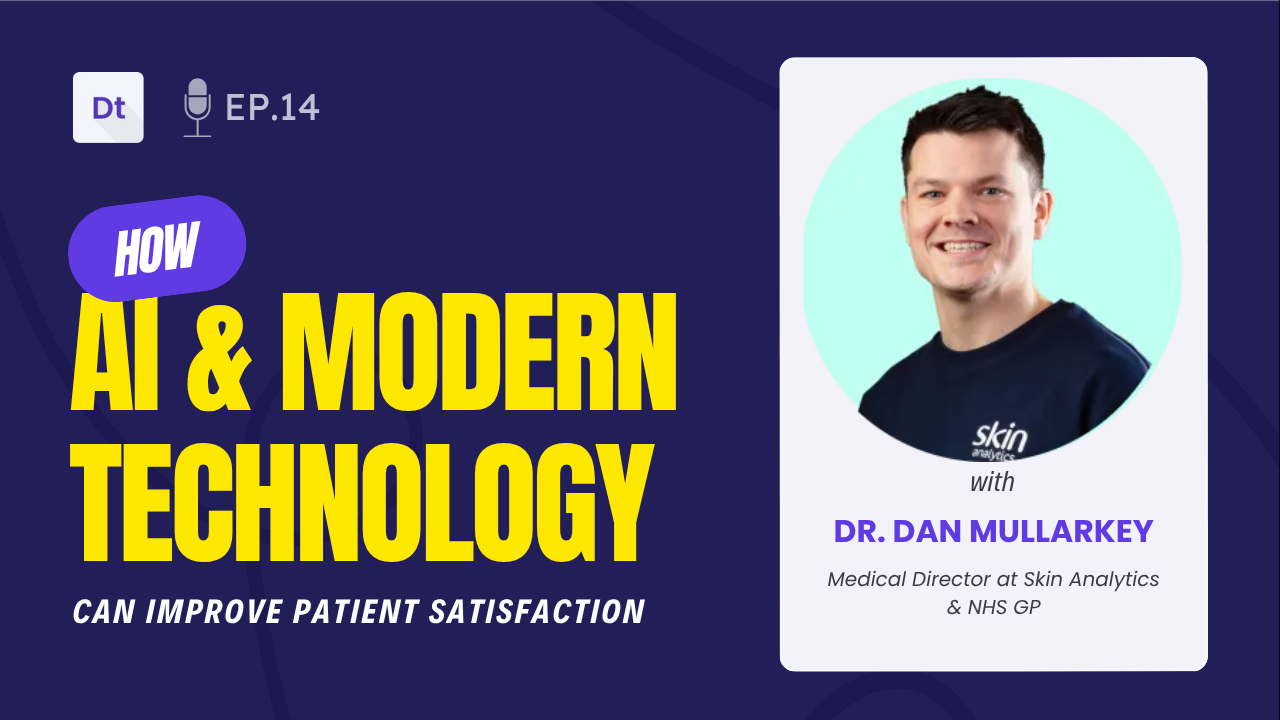 Dt

EP.14

HOW

AI & MODERN TECHNOLOGY

CAN IMPROVE PATIENT SATISFACTION

skin analytics

with

DR. DAN MULLARKEY

Medical Director at Skin Analytics & NHS GP